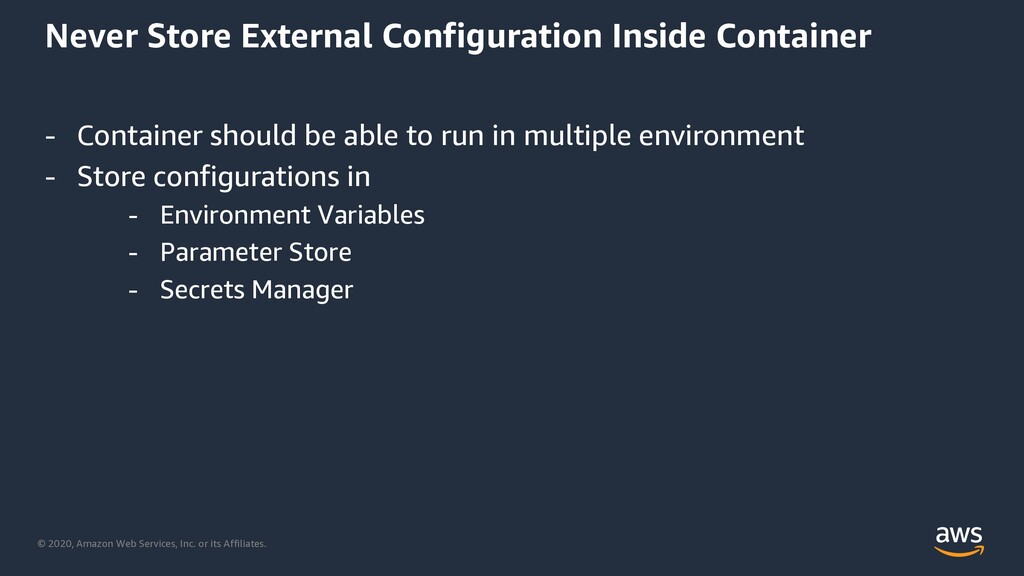 Never Store External Configuration Inside Container

- Container should be able to run in multiple environment
- Store configurations in
  - Environment Variables
  - Parameter Store
  - Secrets Manager

© 2020, Amazon Web Services, Inc. or its Affiliates.

aws